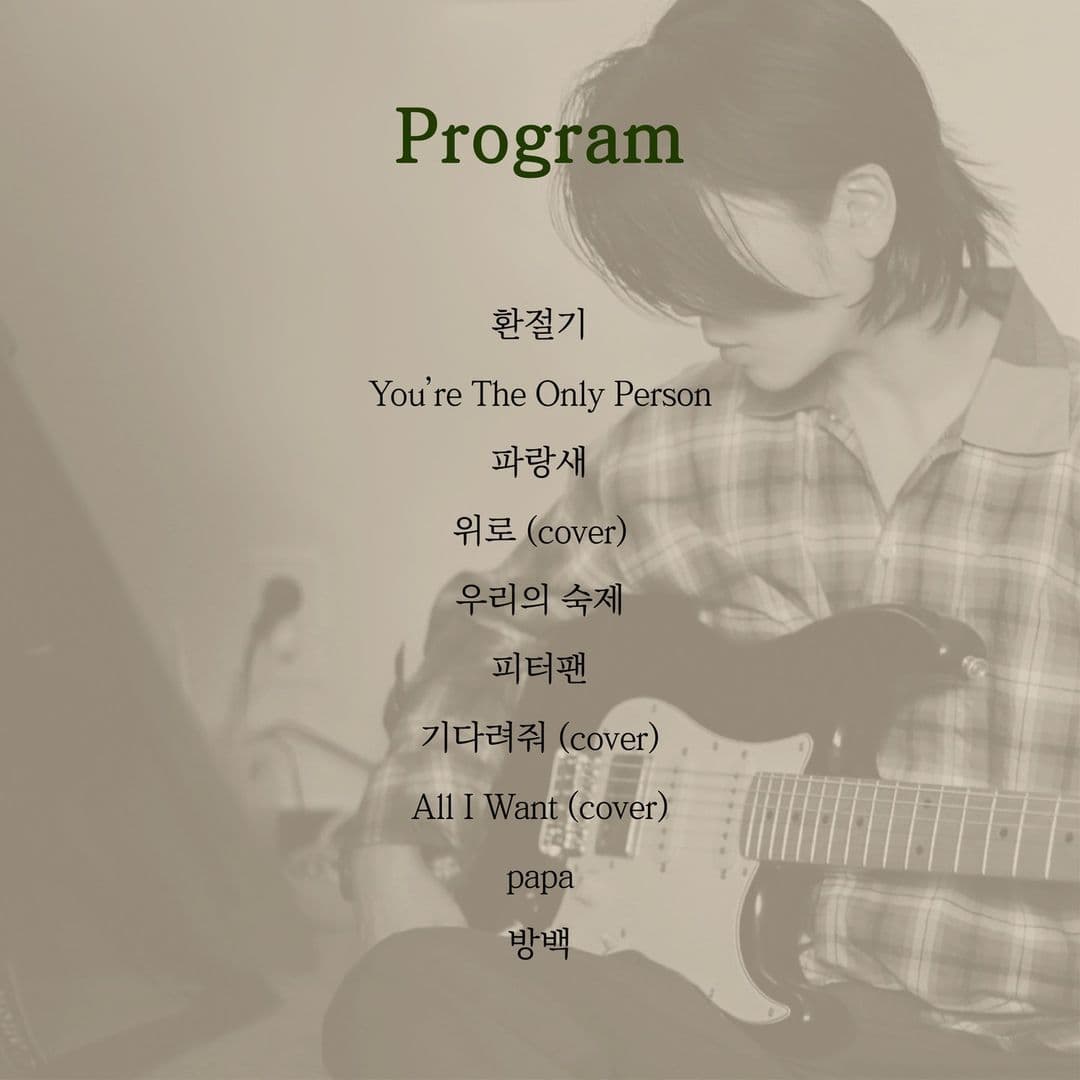 Program

환절기

You're The Only Person

파랑새

위로 (cover)

우리의 숙제

피터팬

기다려줘 (cover)

All I Want (cover)

papa

방백